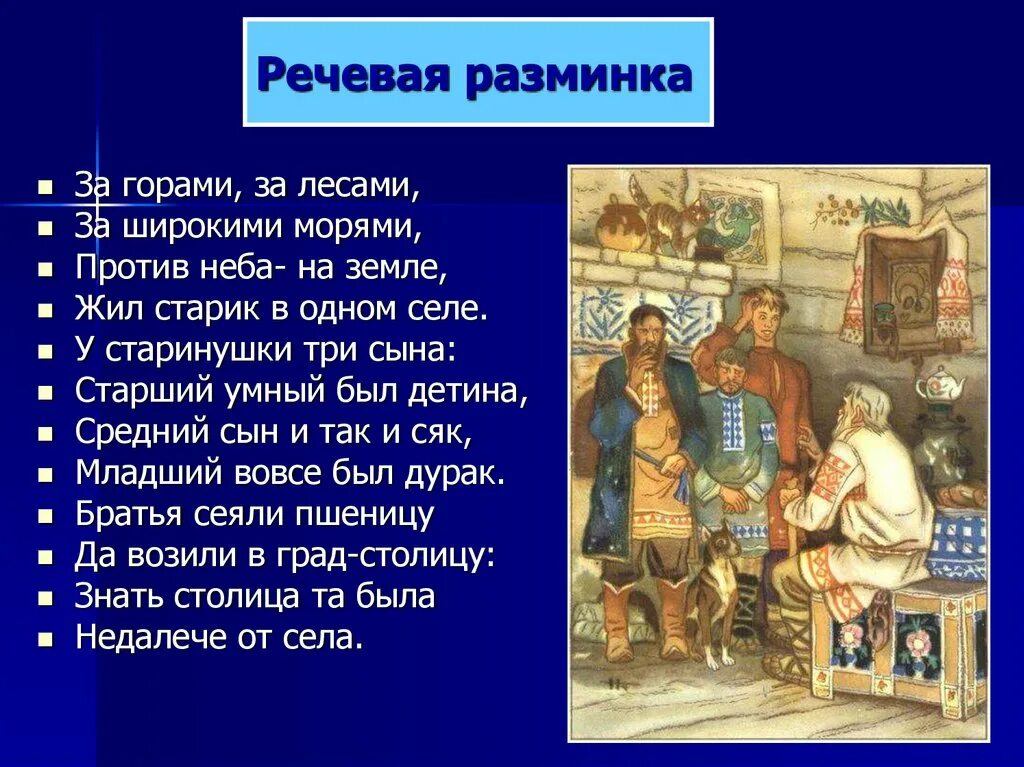 Речевая разминка

- За горами, за лесами,
- За широкими морями,
- Против неба- на земле,
- Жил старик в одном селе.
- У старинушки три сына:
- Старший умный был детина,
- Средний сын и так и сяк,
- Младший вовсе был дурак.
- Братья сеяли пшеницу
- Да возили в град-столицу:
- Знать столица та была
- Недалече от села.